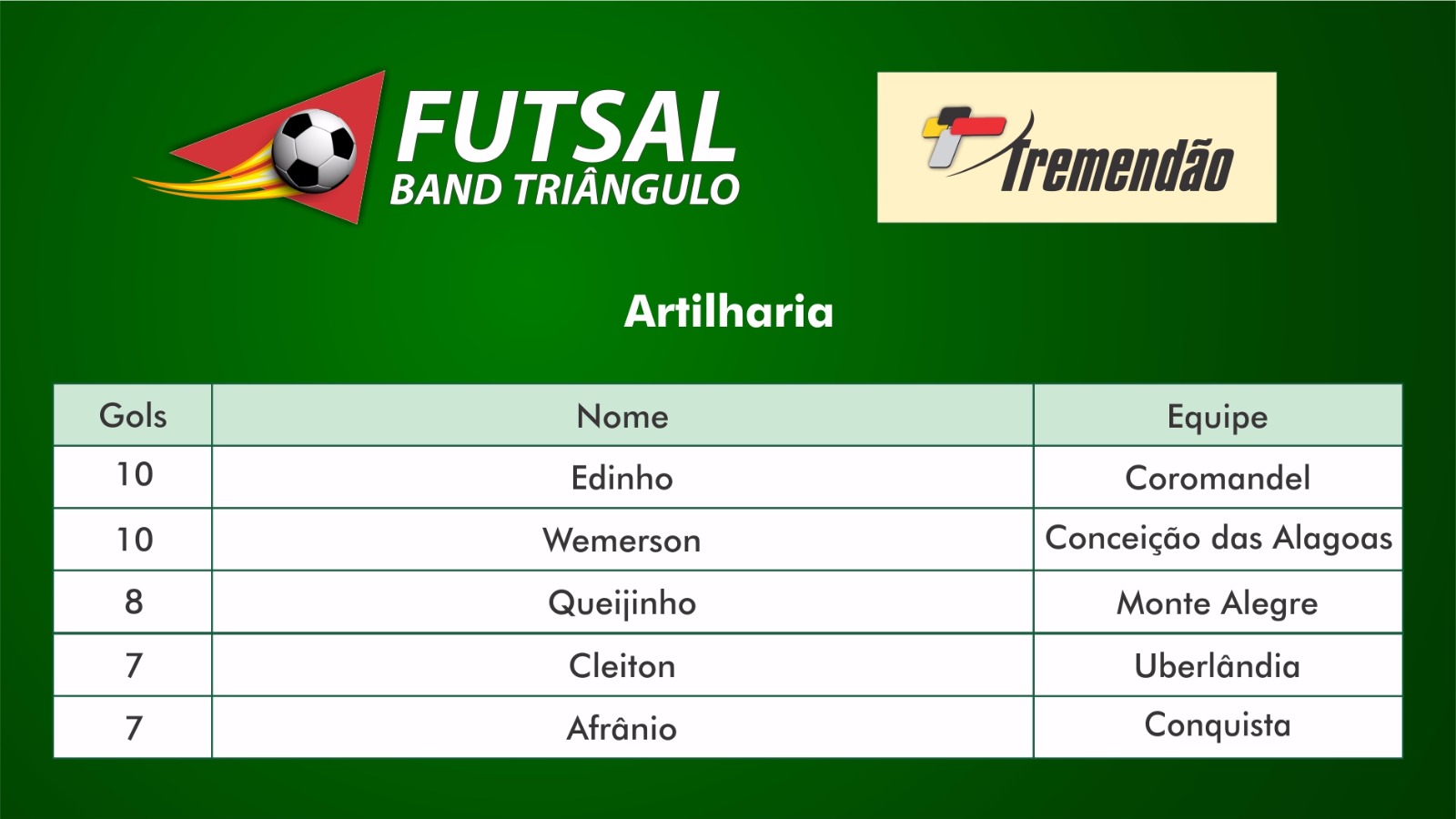 FUTSAL
BAND TRIÂNGULO

Tremendão

Artilharia

| Gols | Nome | Equipe |
|---|---|---|
| 10 | Edinho | Coromandel |
| 10 | Wemerson | Conceição das Alagoas |
| 8 | Queijinho | Monte Alegre |
| 7 | Cleiton | Uberlândia |
| 7 | Afrânio | Conquista |